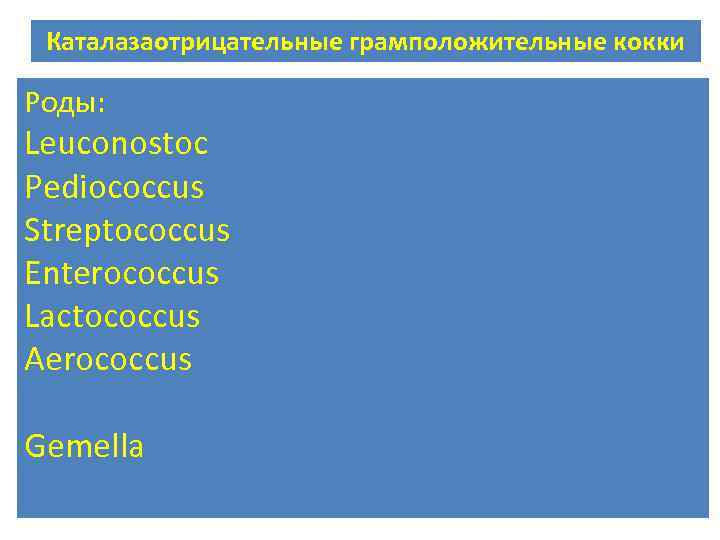 Каталазаотрицательные грамположительные кокки

Роды:
Leuconostoc
Pediococcus
Streptococcus
Enterococcus
Lactococcus
Aerococcus

Gemella